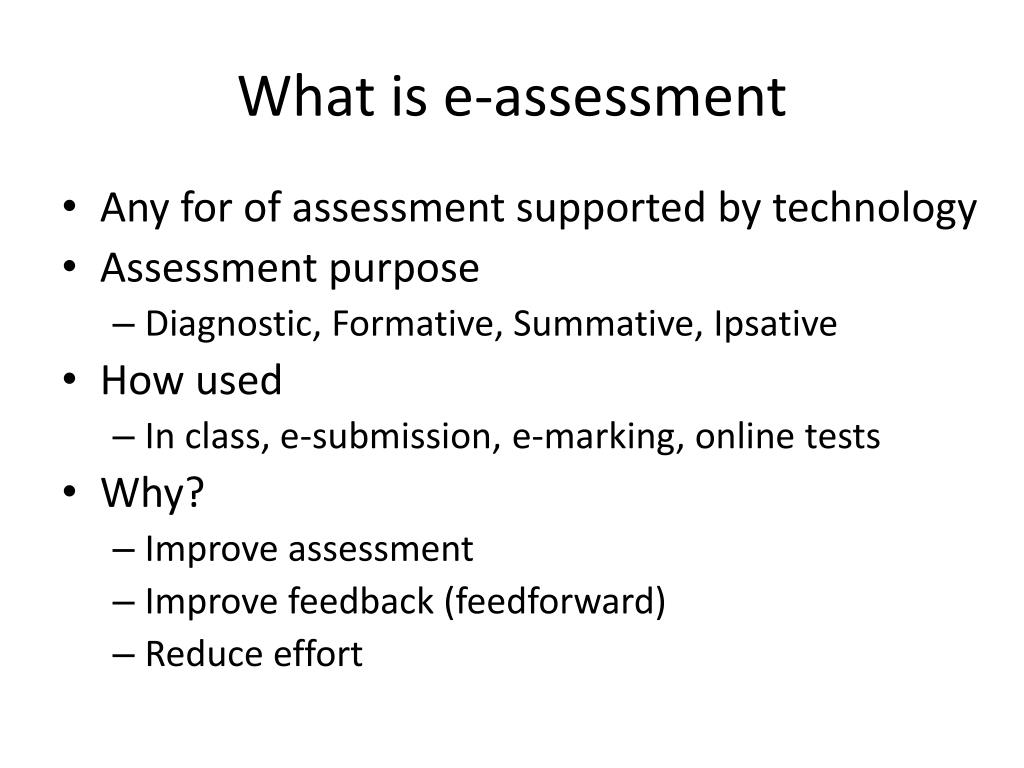 What is e-assessment

• Any for of assessment supported by technology
• Assessment purpose
  – Diagnostic, Formative, Summative, Ipsative
• How used
  – In class, e-submission, e-marking, online tests
• Why?
  – Improve assessment
  – Improve feedback (feedforward)
  – Reduce effort